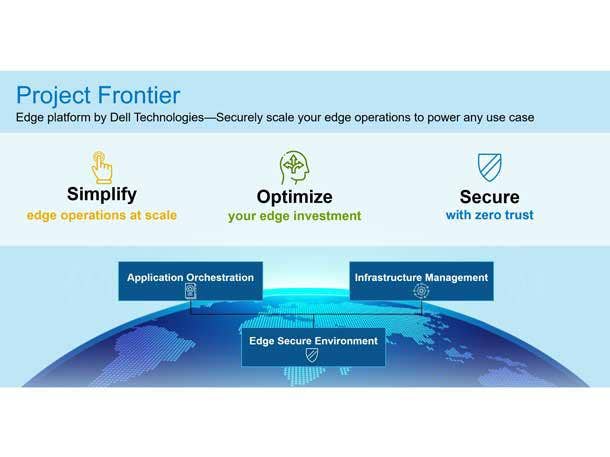 Project Frontier
Edge platform by Dell Technologies—Securely scale your edge operations to power any use case

Simplify
edge operations at scale

Optimize
your edge investment

Secure
with zero trust

Application Orchestration

Infrastructure Management

Edge Secure Environment